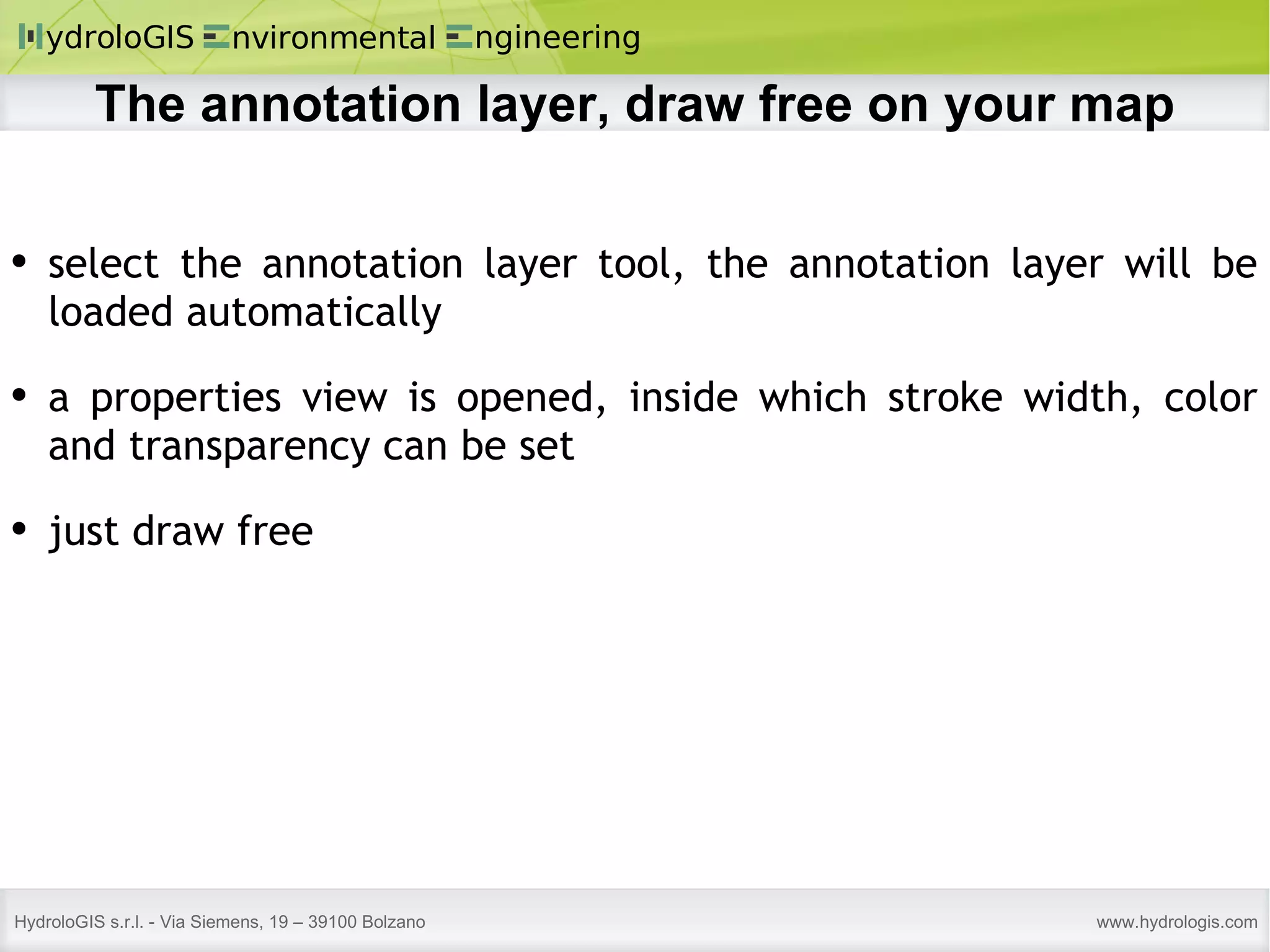 HydroloGIS Environmental Engineering

The annotation layer, draw free on your map

• select the annotation layer tool, the annotation layer will be loaded automatically

• a properties view is opened, inside which stroke width, color and transparency can be set

• just draw free

HydroloGIS s.r.l. - Via Siemens, 19 – 39100 Bolzano

www.hydrologis.com